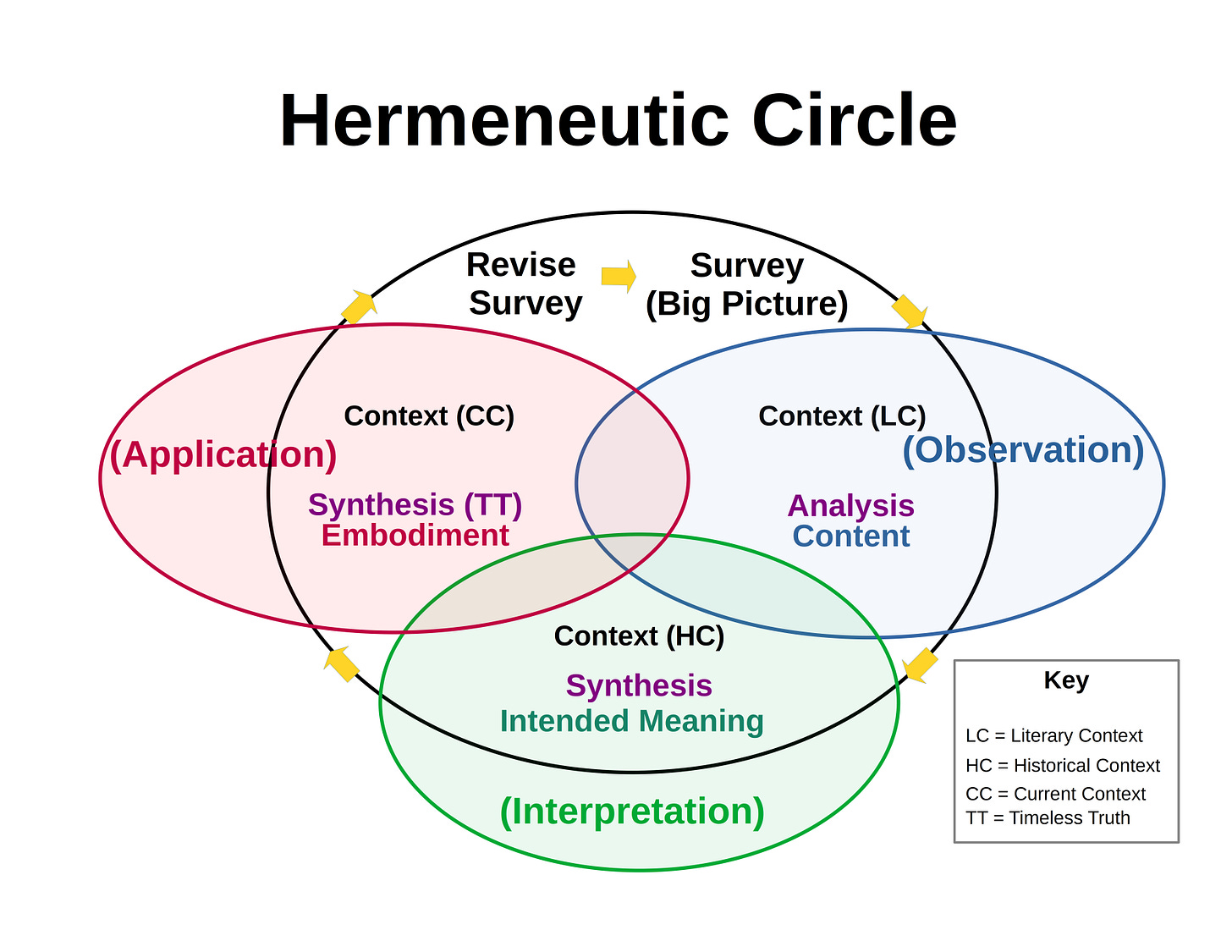 Hermeneutic Circle

Revise Survey

Survey (Big Picture)

Context (CC)

(Application)

Synthesis (TT)
Embodiment

Context (LC)

(Observation)

Analysis
Content

Context (HC)

Synthesis
Intended Meaning

(Interpretation)

Key

LC = Literary Context
HC = Historical Context
CC = Current Context
TT = Timeless Truth